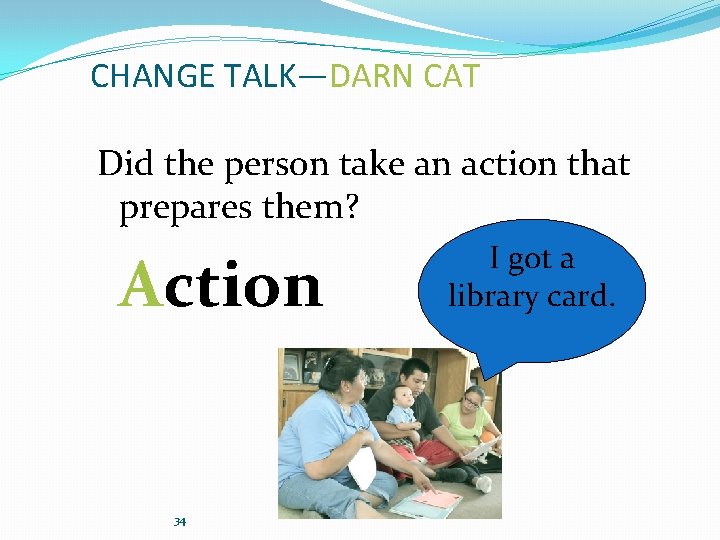 CHANGE TALK—DARN CAT

Did the person take an action that prepares them?

Action

I got a library card.

34